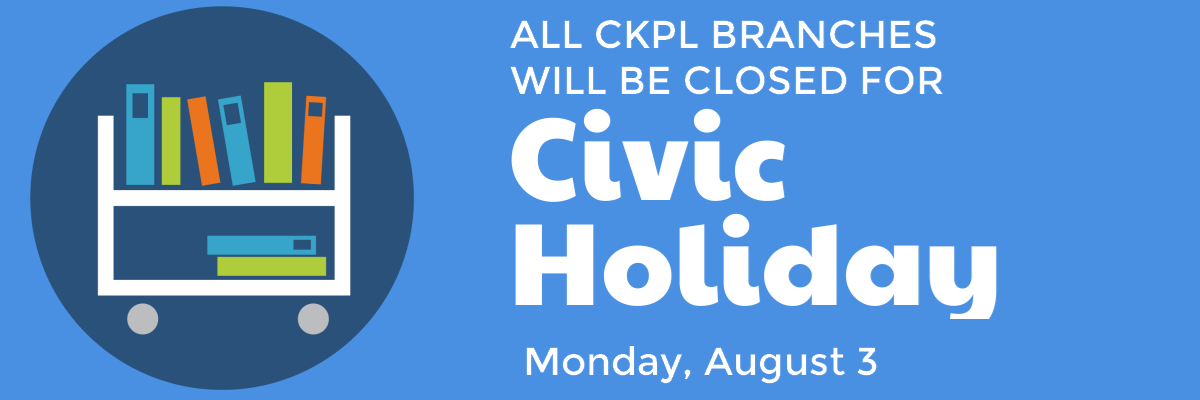 ALL CKPL BRANCHES WILL BE CLOSED FOR

Civic Holiday

Monday, August 3